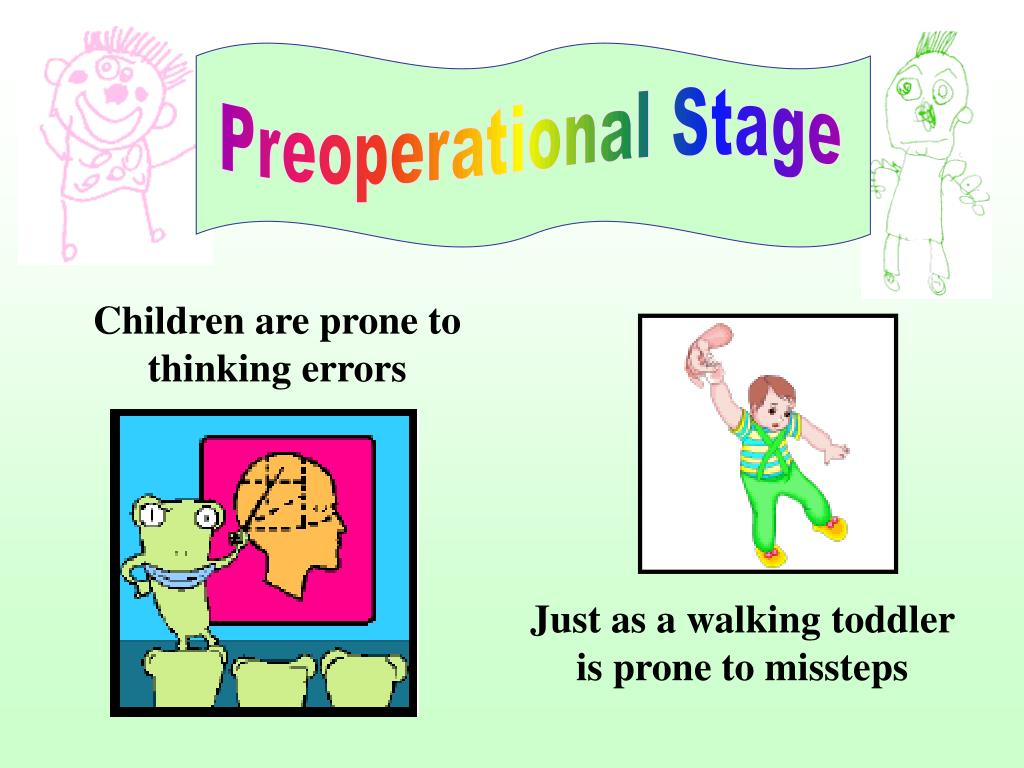 Preoperational Stage

Children are prone to thinking errors

Just as a walking toddler is prone to missteps